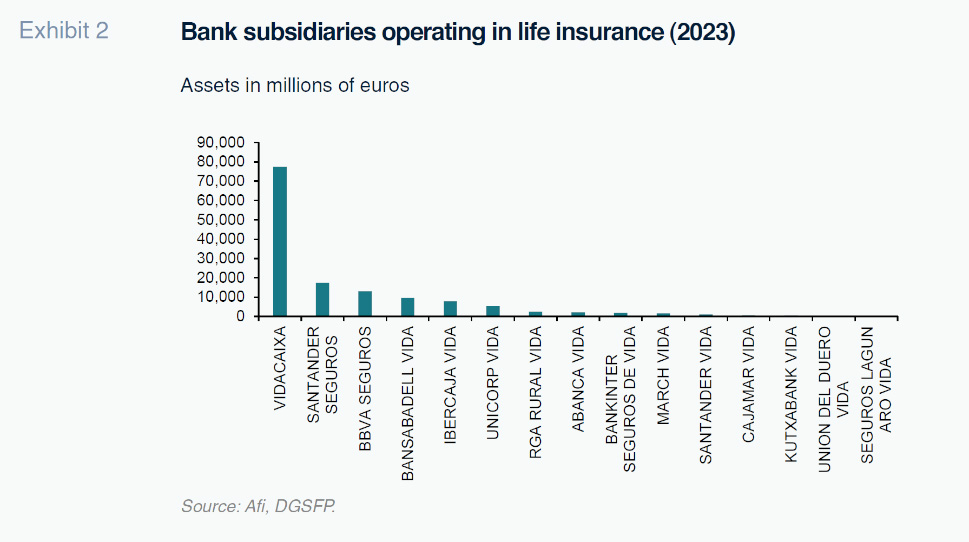 Exhibit 2

Bank subsidiaries operating in life insurance (2023)

Assets in millions of euros

90,000
80,000
70,000
60,000
50,000
40,000
30,000
20,000
10,000
0

VIDACAIXA
SANTANDER SEGUROS
BBVA SEGUROS
BANSABADELL VIDA
IBERCAJA VIDA
UNICORP VIDA
RGA RURAL VIDA
ABANCA VIDA
BANKINTER SEGUROS DE VIDA
MARCH VIDA
SANTANDER VIDA
CAJAMAR VIDA
KUTXABANK VIDA
UNION DEL DUERO VIDA
SEGUROS LAGUN ARO VIDA

Source: Afi, DGSFP.